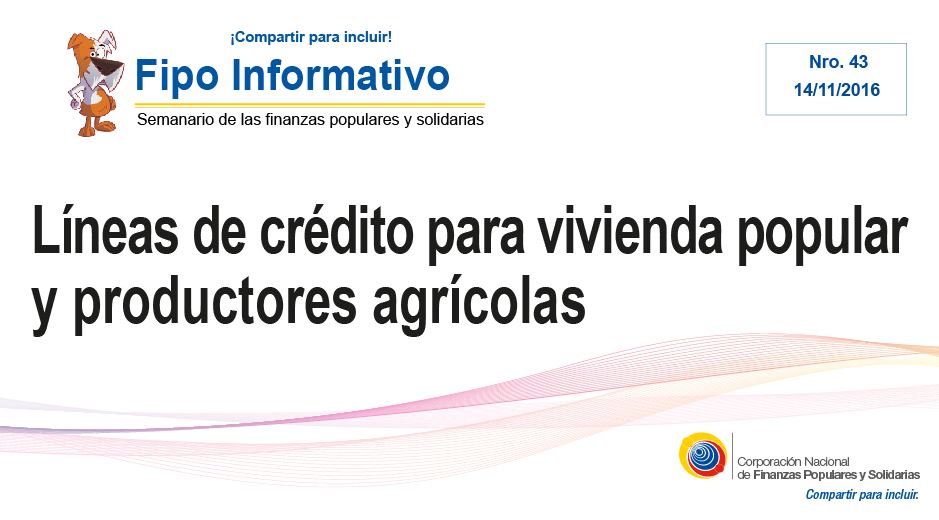 ¡Compartir para incluir!

Fipo Informativo

Semanario de las finanzas populares y solidarias

Nro. 43
14/11/2016

Líneas de crédito para vivienda popular y productores agrícolas

Corporación Nacional de Finanzas Populares y Solidarias

Compartir para incluir.